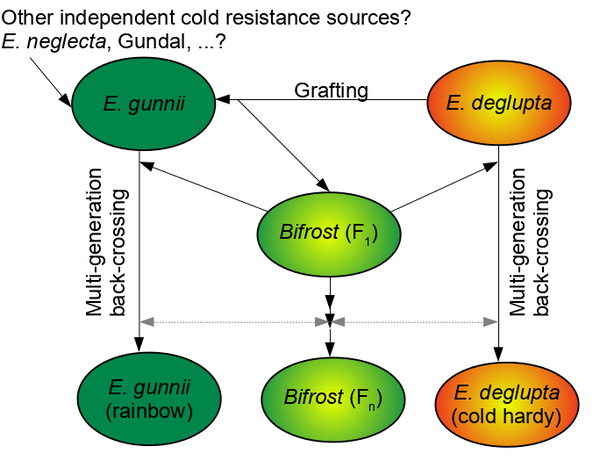 Other independent cold resistance sources?
E. neglecta, Gundal, ...?

E. gunnii

Grafting

E. deglupta

Multi-generation back-crossing

Bifrost ($F_1$)

Multi-generation back-crossing

E. gunnii (rainbow)

Bifrost ($F_n$)

E. deglupta (cold hardy)